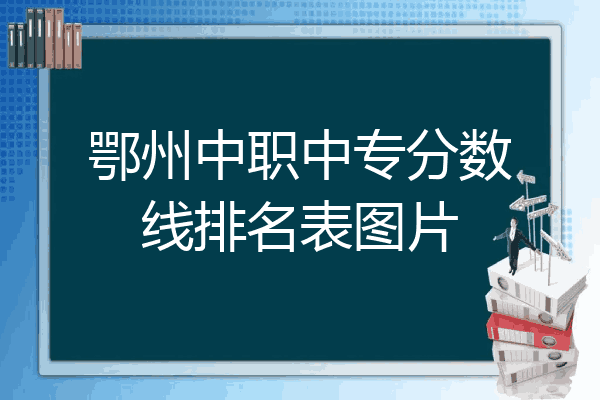 鄂州中职中专分数线排名表图片